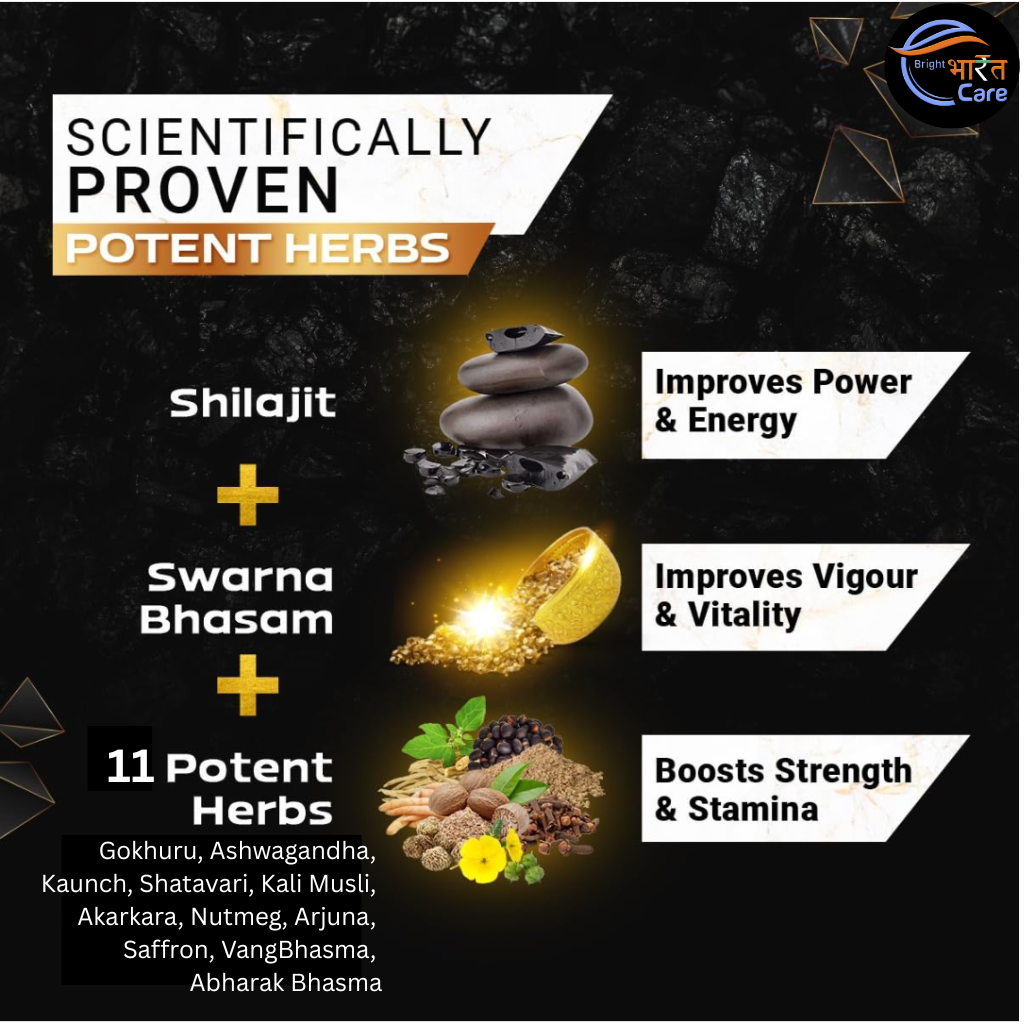 Bright भारत Care

SCIENTIFICALLY PROVEN
POTENT HERBS

Shilajit

Improves Power & Energy

+

Swarna Bhasam

Improves Vigour & Vitality

+

11 Potent Herbs

Gokhuru, Ashwagandha, Kaunch, Shatavari, Kali Musli, Akarkara, Nutmeg, Arjuna, Saffron, VangBhasma, Abharak Bhasma

Boosts Strength & Stamina